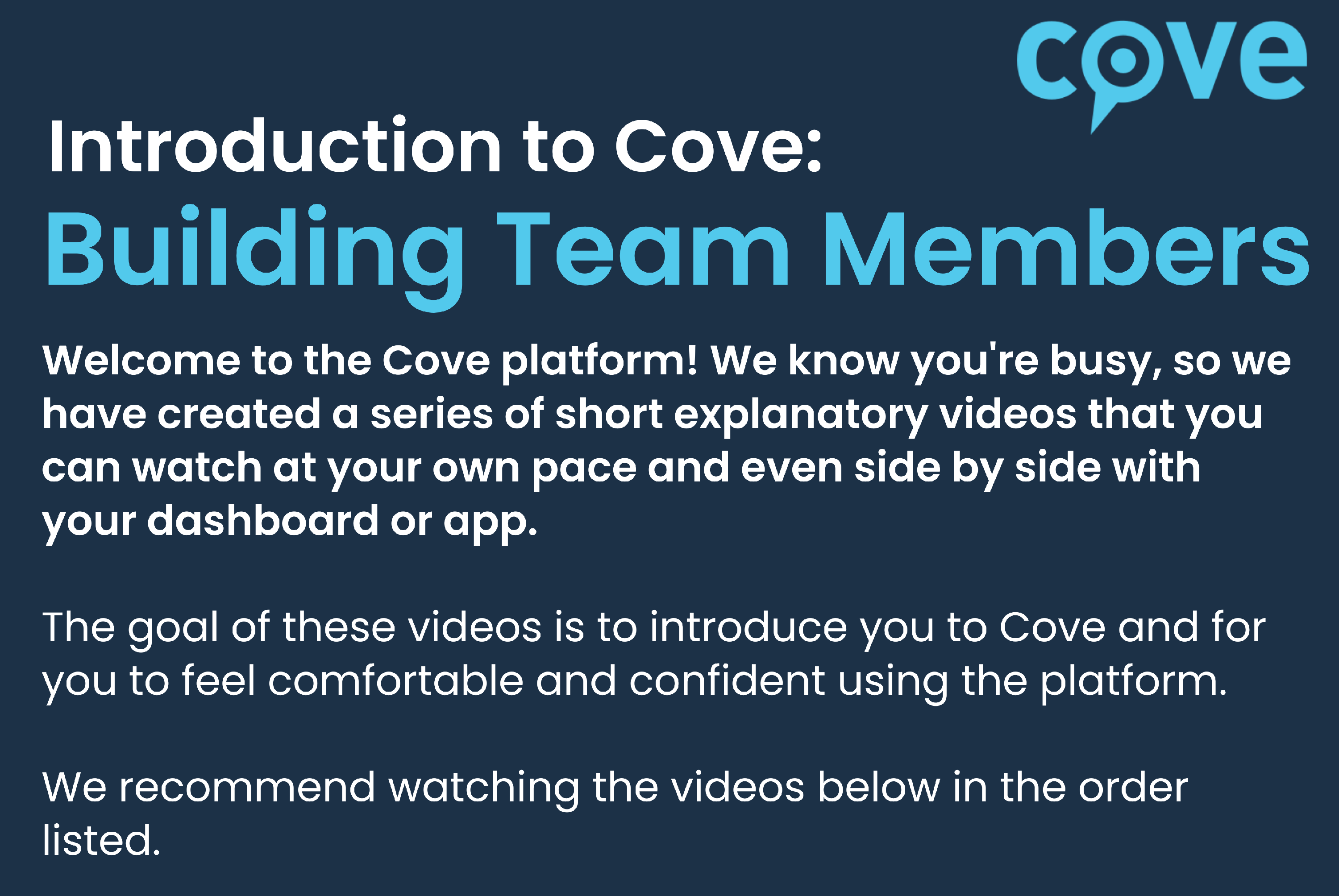 cove

Introduction to Cove:
Building Team Members

Welcome to the Cove platform! We know you're busy, so we have created a series of short explanatory videos that you can watch at your own pace and even side by side with your dashboard or app.

The goal of these videos is to introduce you to Cove and for you to feel comfortable and confident using the platform.

We recommend watching the videos below in the order listed.